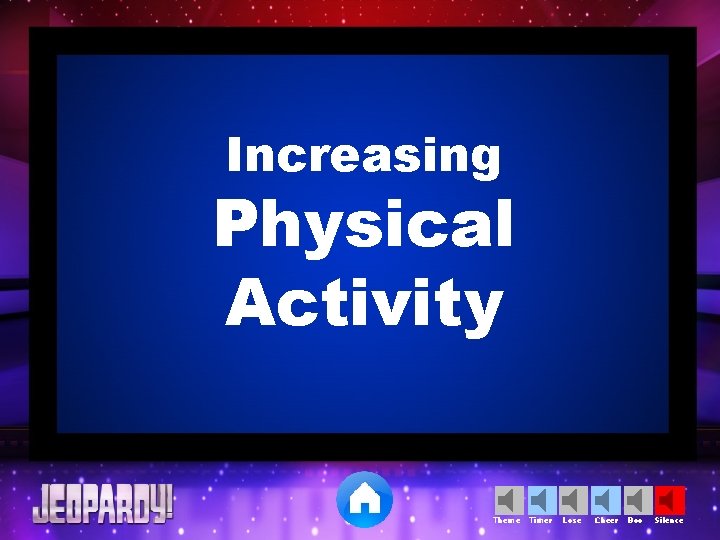 Increasing
Physical
Activity

JEOPARDY!

Theme Timer Lose Cheer Boo Silence